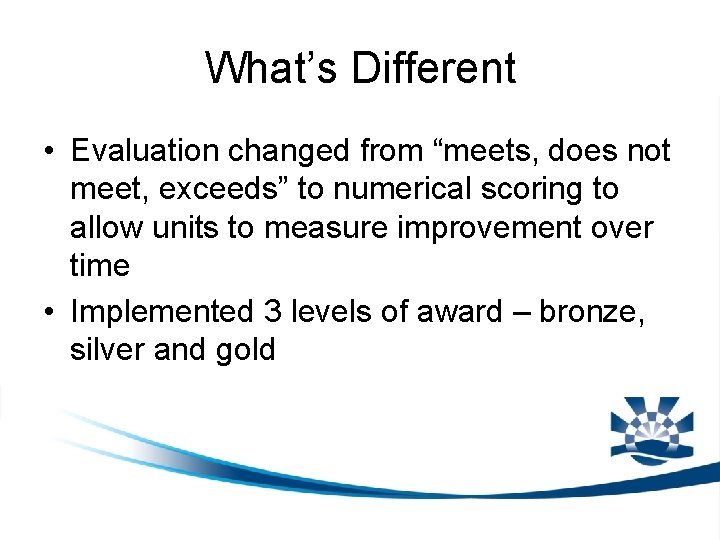 What’s Different

• Evaluation changed from “meets, does not meet, exceeds” to numerical scoring to allow units to measure improvement over time

• Implemented 3 levels of award – bronze, silver and gold